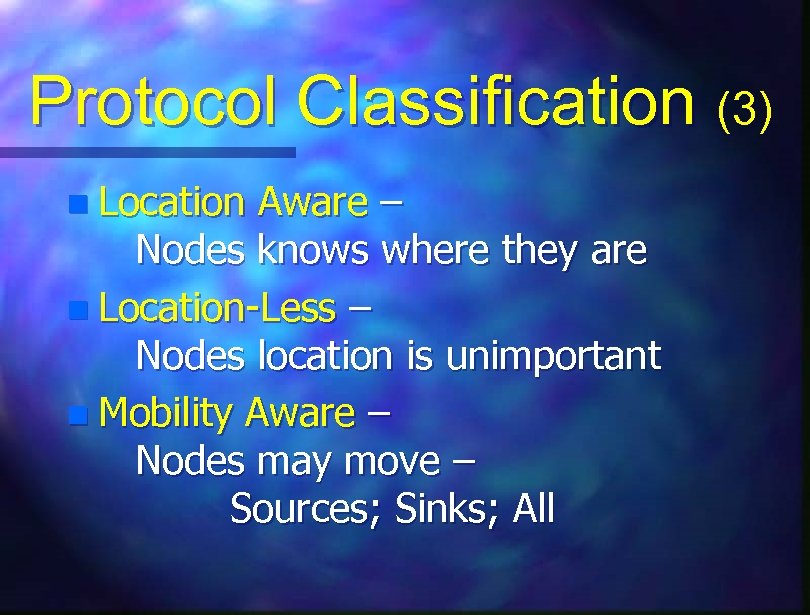 Protocol Classification (3)

Location Aware –
Nodes knows where they are

Location-Less –
Nodes location is unimportant

Mobility Aware –
Nodes may move –
Sources; Sinks; All